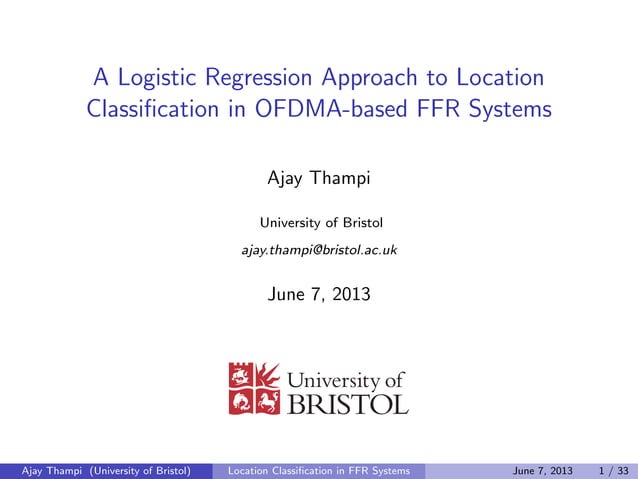 A Logistic Regression Approach to Location Classification in OFDMA-based FFR Systems

Ajay Thampi

University of Bristol

ajay.thampi@bristol.ac.uk

June 7, 2013

University of BRISTOL

Ajay Thampi (University of Bristol) Location Classification in FFR Systems June 7, 2013 1 / 33